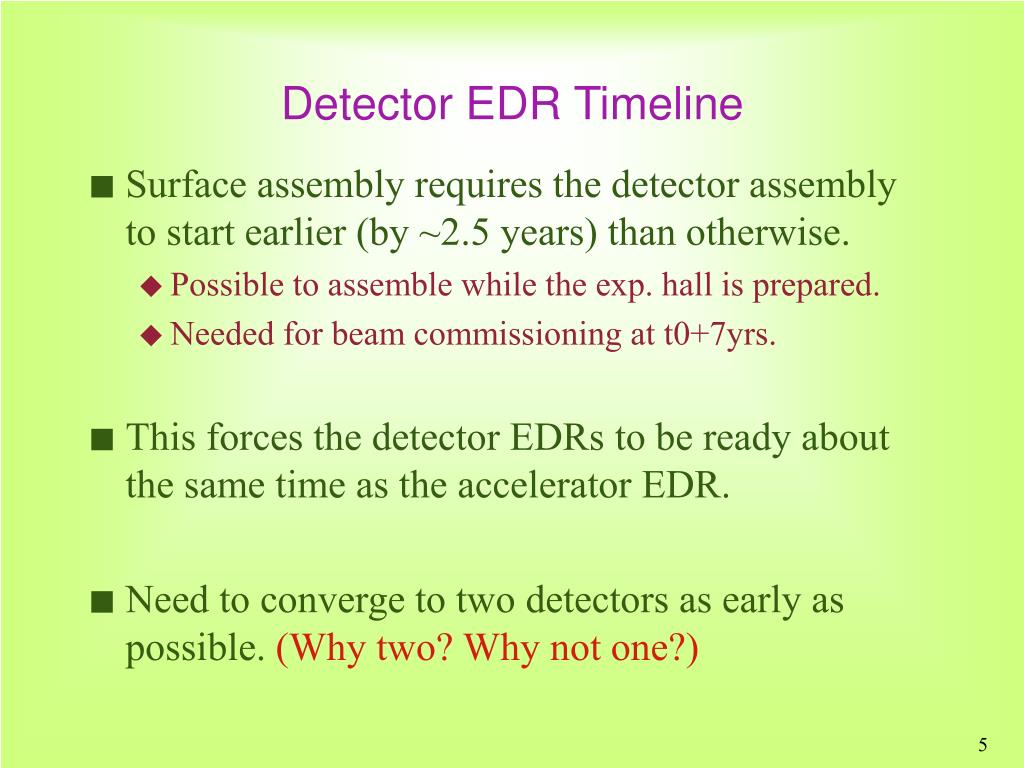 Detector EDR Timeline

■ Surface assembly requires the detector assembly to start earlier (by ~2.5 years) than otherwise.

◆ Possible to assemble while the exp. hall is prepared.

◆ Needed for beam commissioning at t0+7yrs.

■ This forces the detector EDRs to be ready about the same time as the accelerator EDR.

■ Need to converge to two detectors as early as possible. (Why two? Why not one?)

5